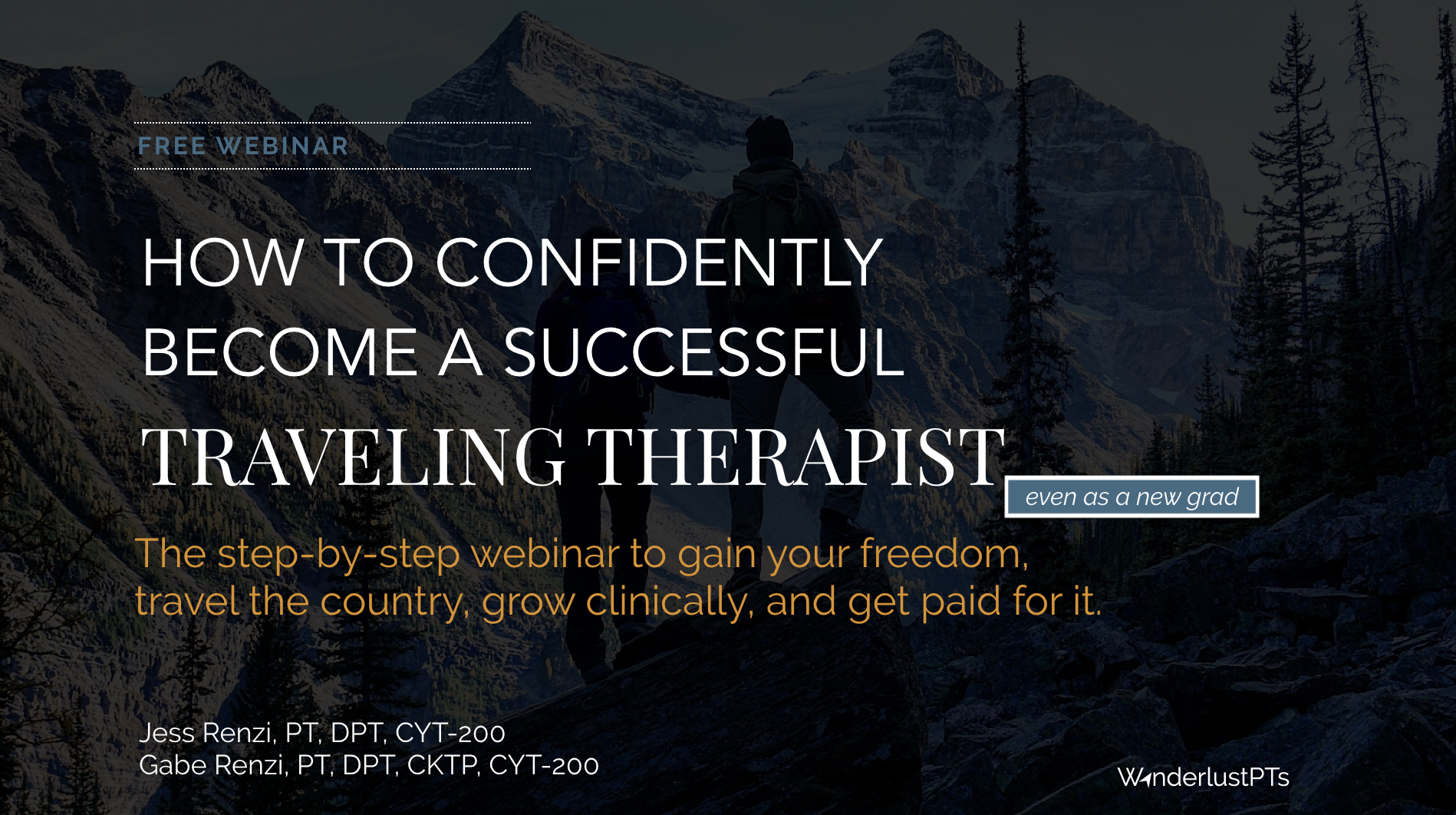 FREE WEBINAR

HOW TO CONFIDENTLY BECOME A SUCCESSFUL TRAVELING THERAPIST

even as a new grad

The step-by-step webinar to gain your freedom, travel the country, grow clinically, and get paid for it.

Jess Renzi, PT, DPT, CYT-200
Gabe Renzi, PT, DPT, CKTP, CYT-200

WanderlustPTs